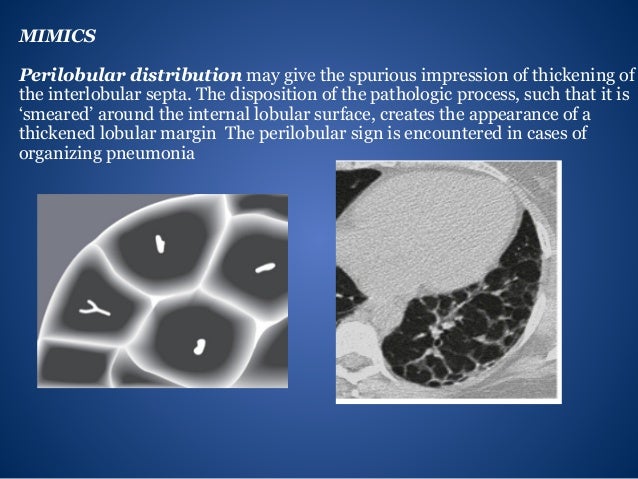 MIMICS

Perilobular distribution may give the spurious impression of thickening of the interlobular septa. The disposition of the pathologic process, such that it is ‘smeared’ around the internal lobular surface, creates the appearance of a thickened lobular margin  The perilobular sign is encountered in cases of organizing pneumonia